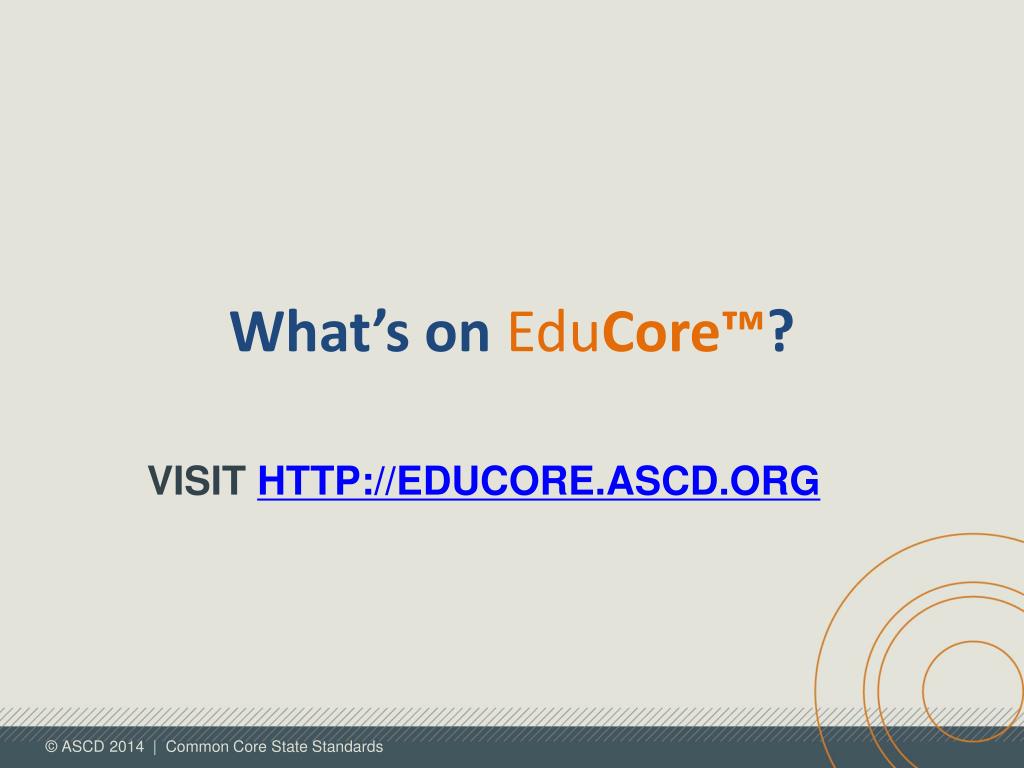 What's on EduCore™?

VISIT HTTP://EDUCORE.ASCD.ORG

© ASCD 2014 | Common Core State Standards